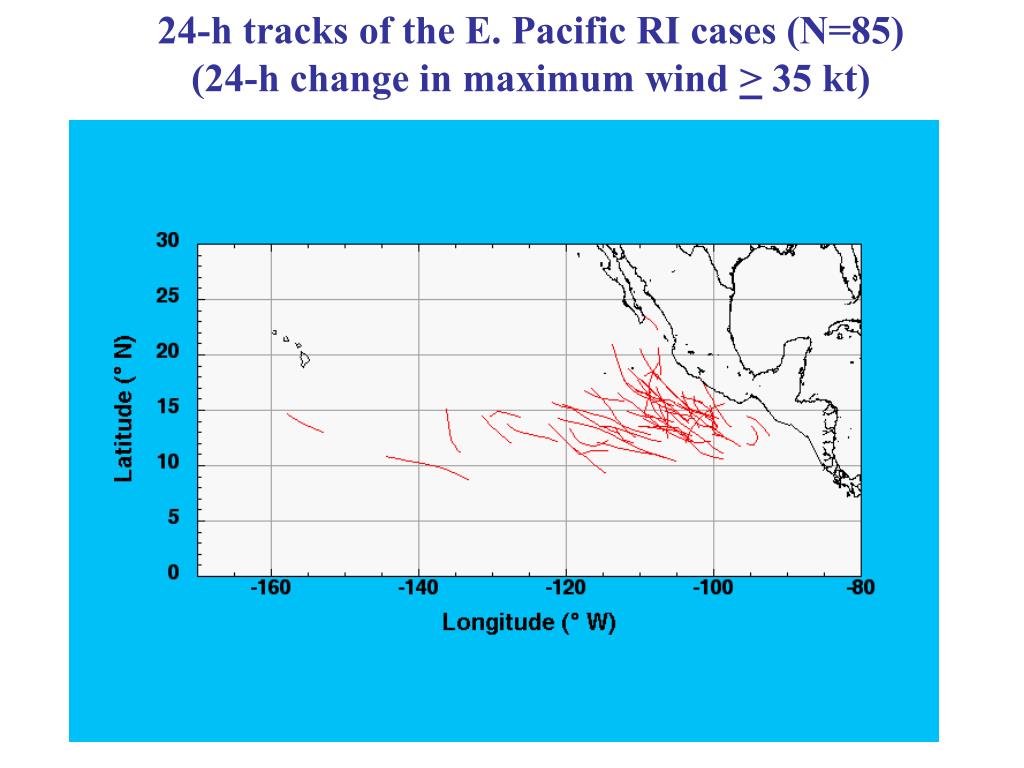 24-h tracks of the E. Pacific RI cases (N=85)
(24-h change in maximum wind $\geq$ 35 kt)

30
25
20
15
10
5
0
Latitude (° N)
-160
-140
-120
-100
-80
Longitude (° W)